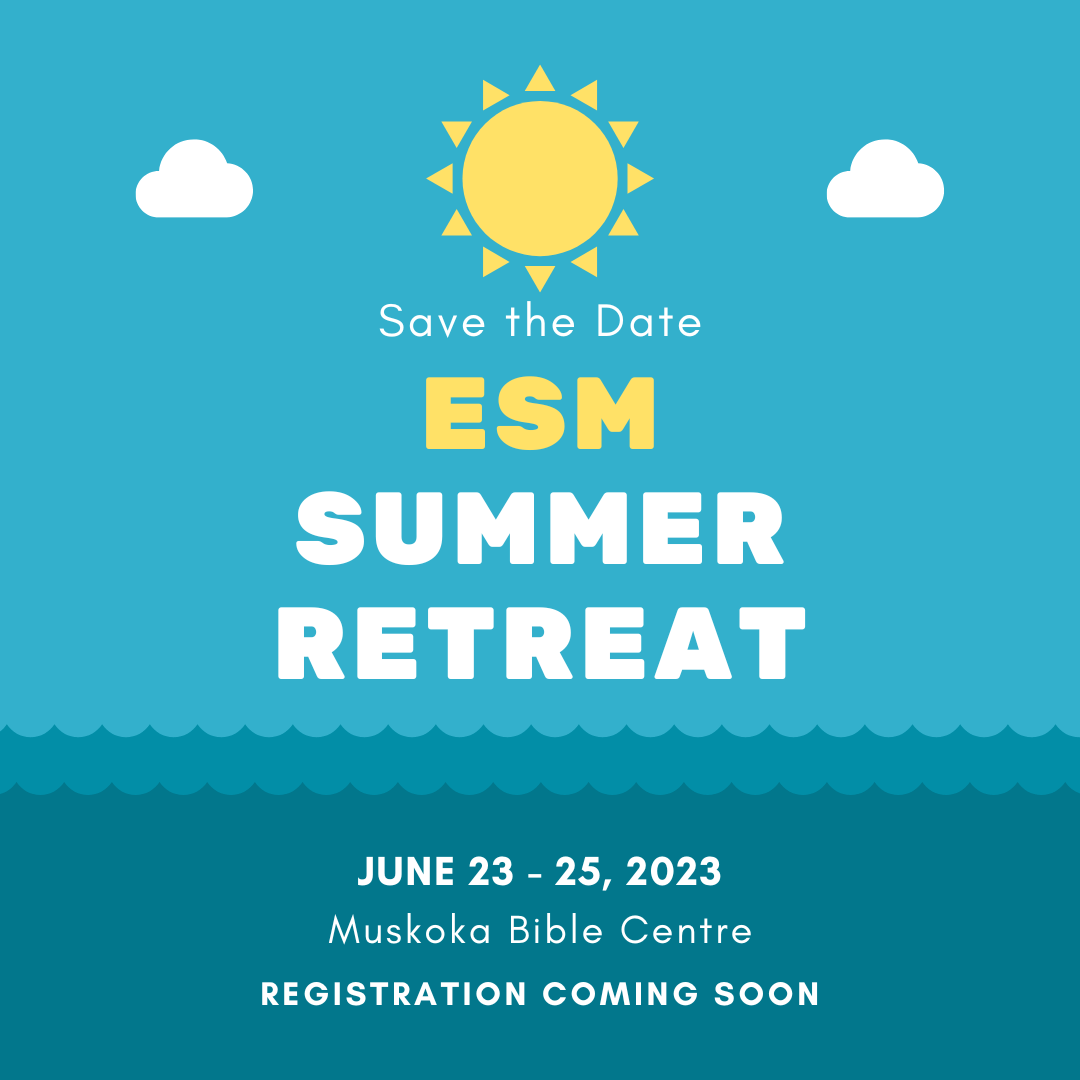 Save the Date

ESM
SUMMER
RETREAT

JUNE 23 - 25, 2023
Muskoka Bible Centre
REGISTRATION COMING SOON